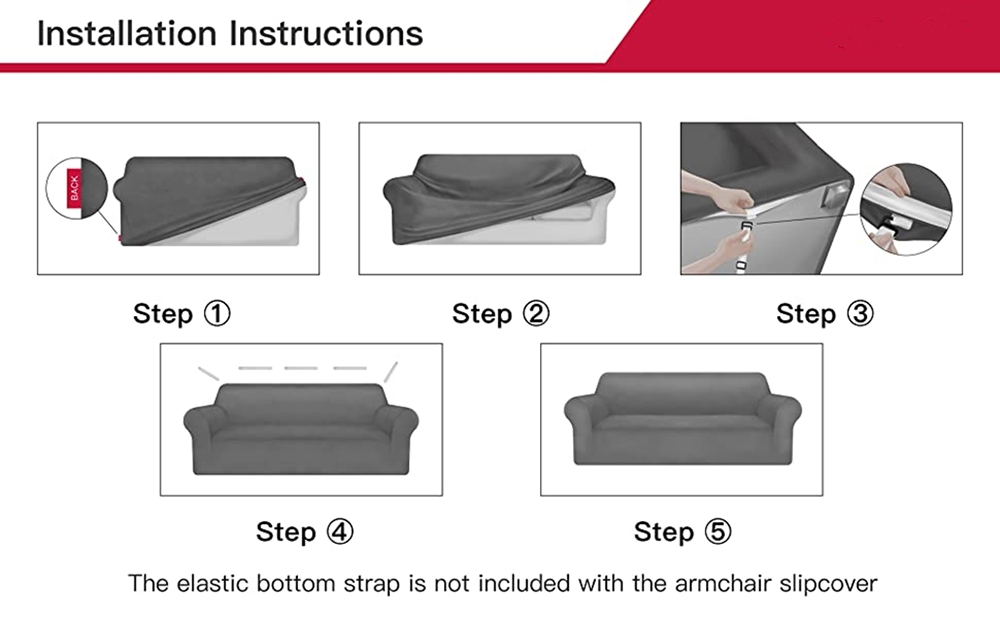 Installation Instructions

BACK

Step ①

Step ②

Step ③

Step ④

Step ⑤

The elastic bottom strap is not included with the armchair slipcover